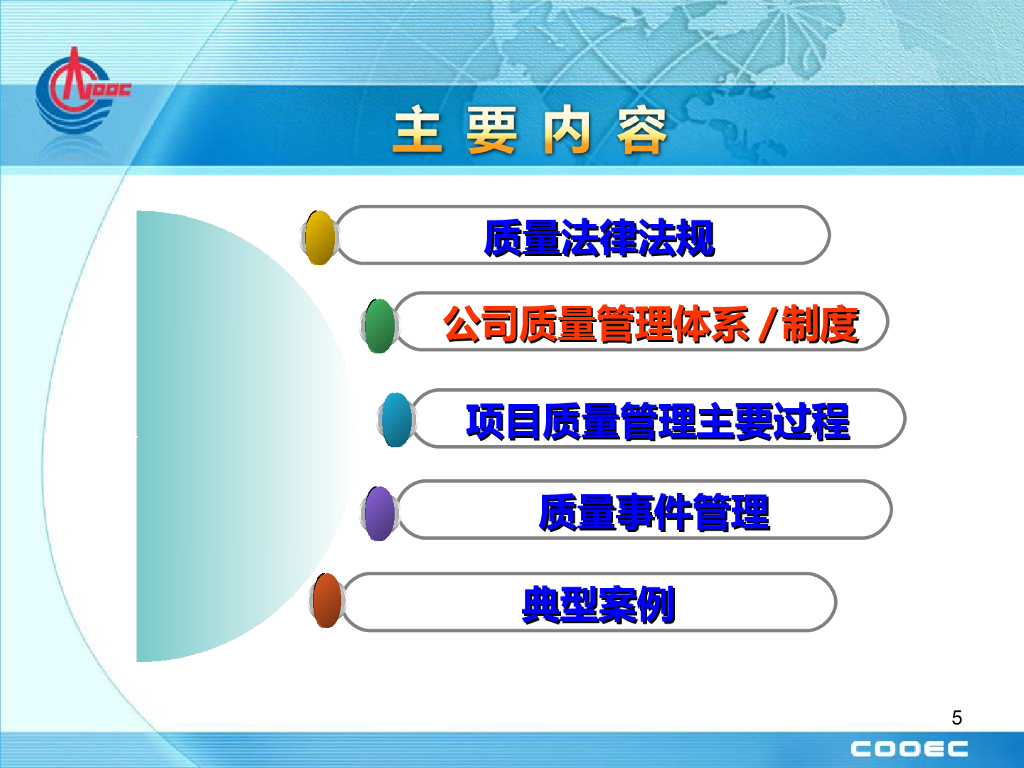 COOEC

主 要 内 容

质量法律法规

公司质量管理体系 / 制度

项目质量管理主要过程

质量事件管理

典型案例

5

COOEC